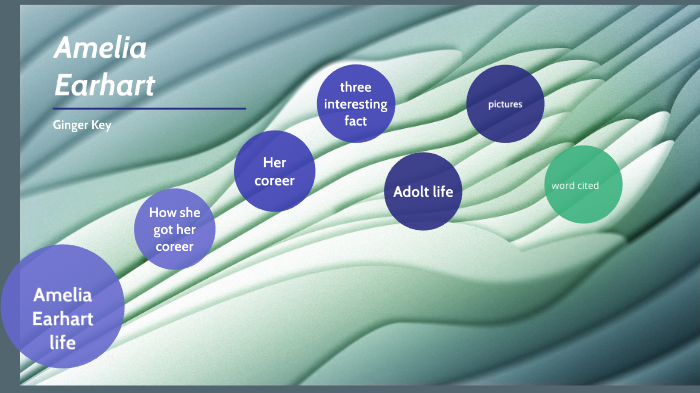 Amelia Earhart

Ginger Key

Amelia Earhart life

How she got her coreer

Her coreer

three interesting fact

Adolt life

pictures

word cited